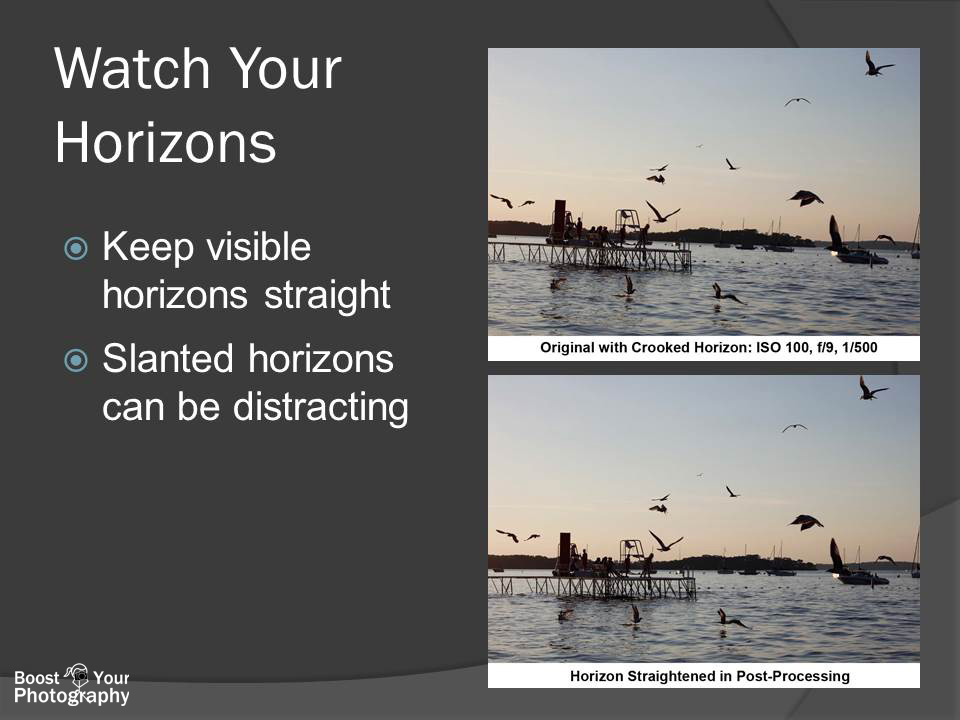 Watch Your Horizons

Keep visible horizons straight

Slanted horizons can be distracting

Original with Crooked Horizon: ISO 100, f/9, 1/500

Horizon Straightened in Post-Processing

Boost Your Photography